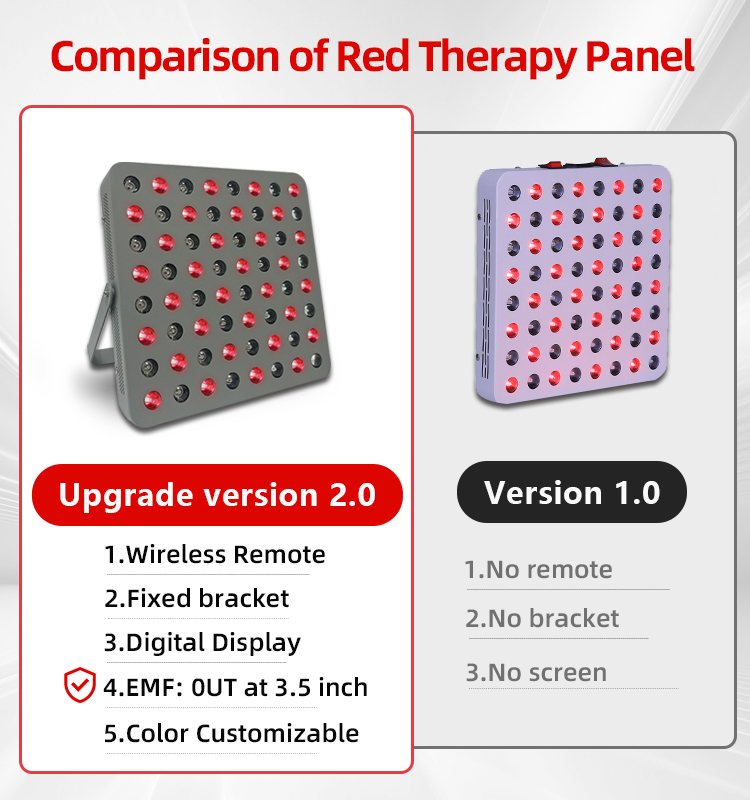 Comparison of Red Therapy Panel

Upgrade version 2.0

1.Wireless Remote

2.Fixed bracket

3.Digital Display

4.EMF: 0UT at 3.5 inch

5.Color Customizable

Version 1.0

1.No remote

2.No bracket

3.No screen